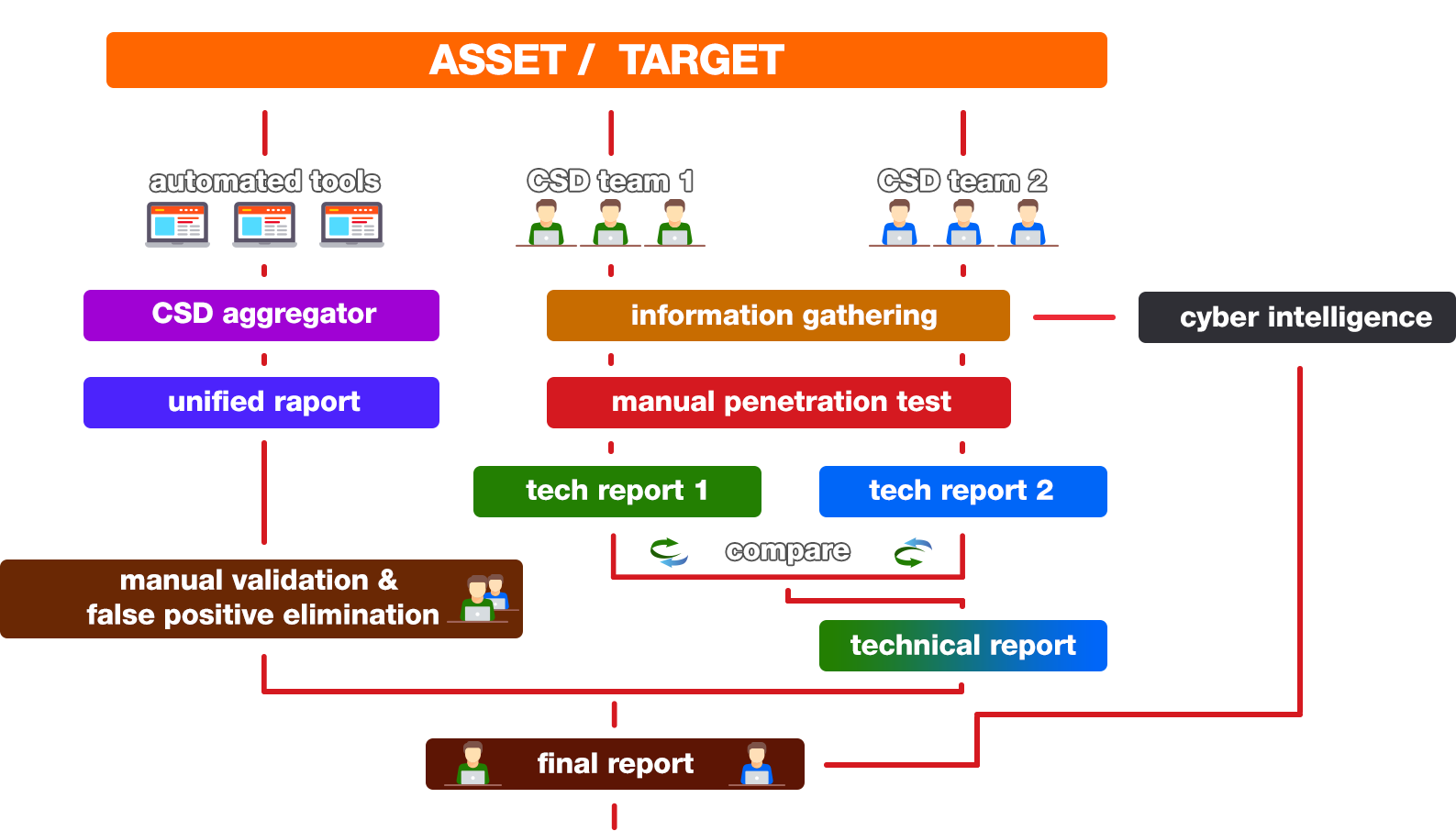 ASSET / TARGET

automated tools

CSD team 1

CSD team 2

CSD aggregator

information gathering

cyber intelligence

unified raport

manual penetration test

tech report 1

tech report 2

compare

manual validation & false positive elimination

technical report

final report